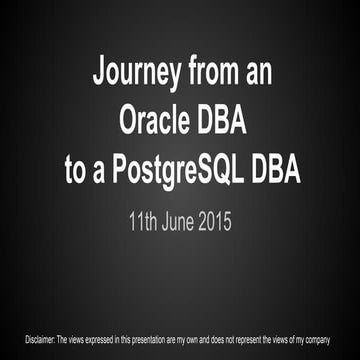 Journey from an Oracle DBA to a PostgreSQL DBA

11th June 2015

Disclaimer: The views expressed in this presentation are my own and does not represent the views of my company